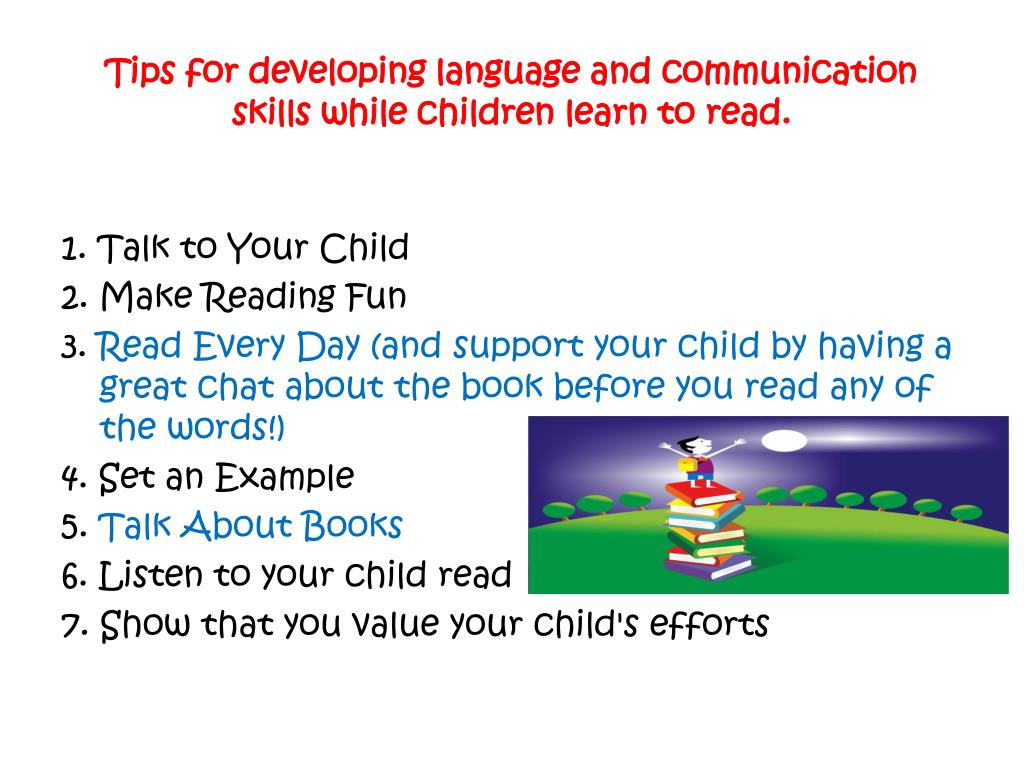 Tips for developing language and communication skills while children learn to read.

1. Talk to Your Child
2. Make Reading Fun
3. Read Every Day (and support your child by having a great chat about the book before you read any of the words!)
4. Set an Example
5. Talk About Books
6. Listen to your child read
7. Show that you value your child's efforts